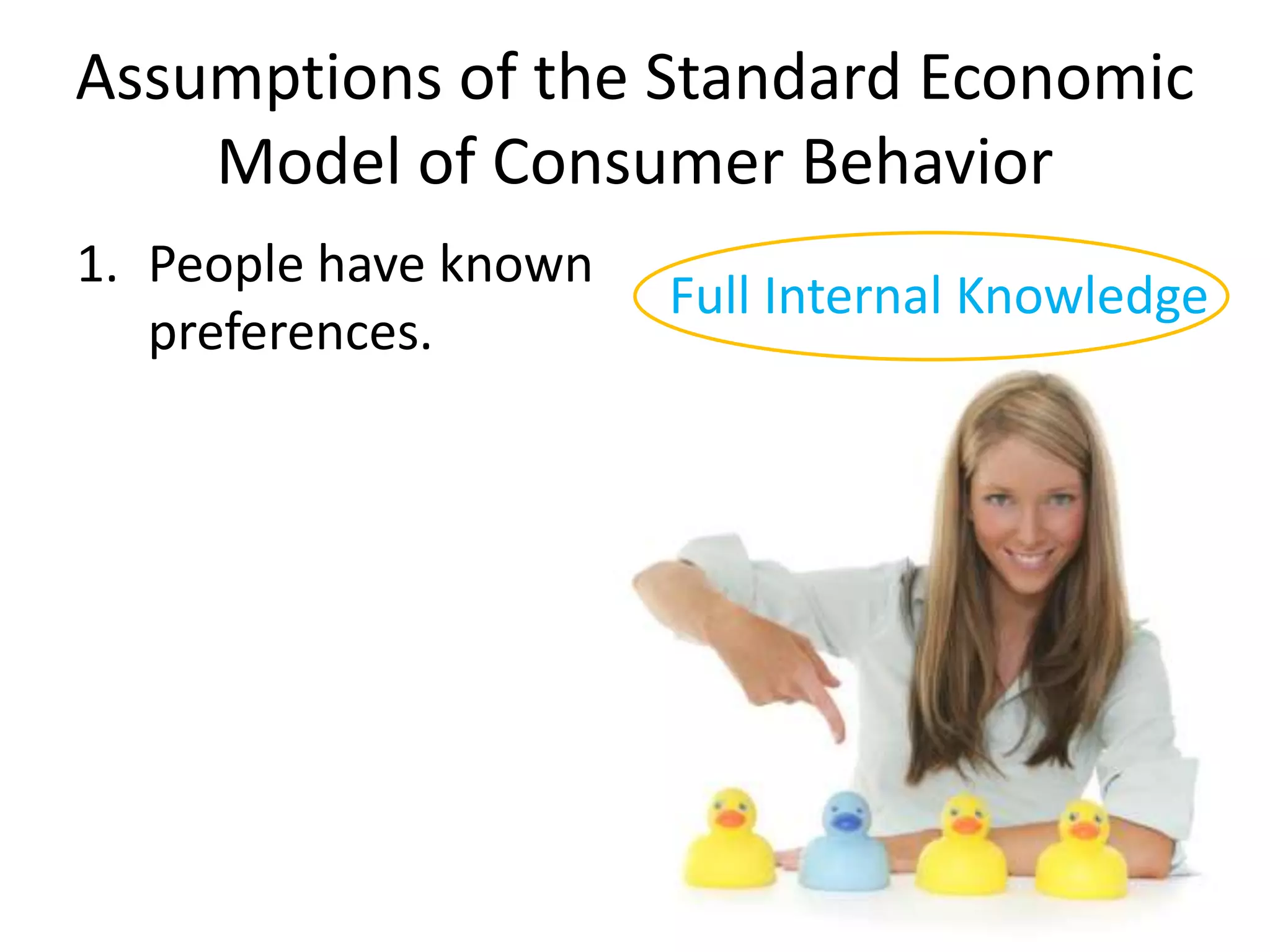 Assumptions of the Standard Economic Model of Consumer Behavior

1. People have known preferences.

Full Internal Knowledge